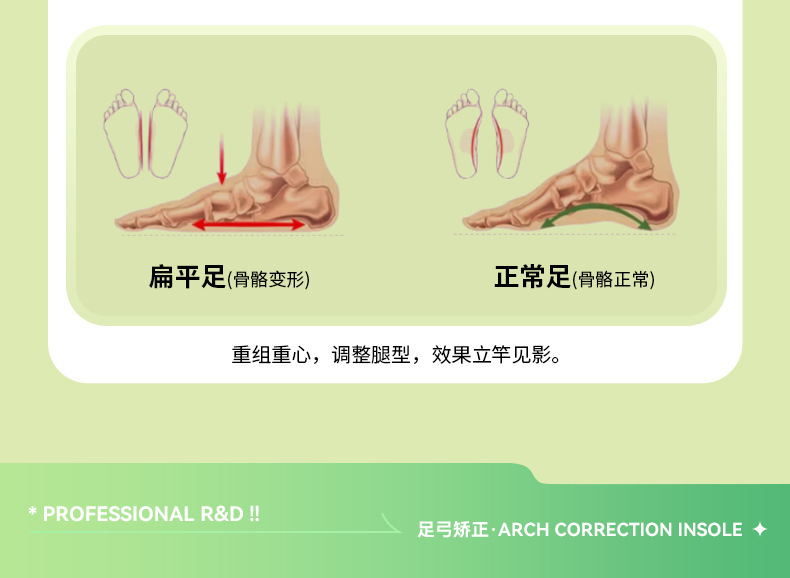 扁平足(骨骼变形)

正常足(骨骼正常)

重组重心，调整腿型，效果立竿见影。

* PROFESSIONAL R&D !!

足弓矫正·ARCH CORRECTION INSOLE ✦